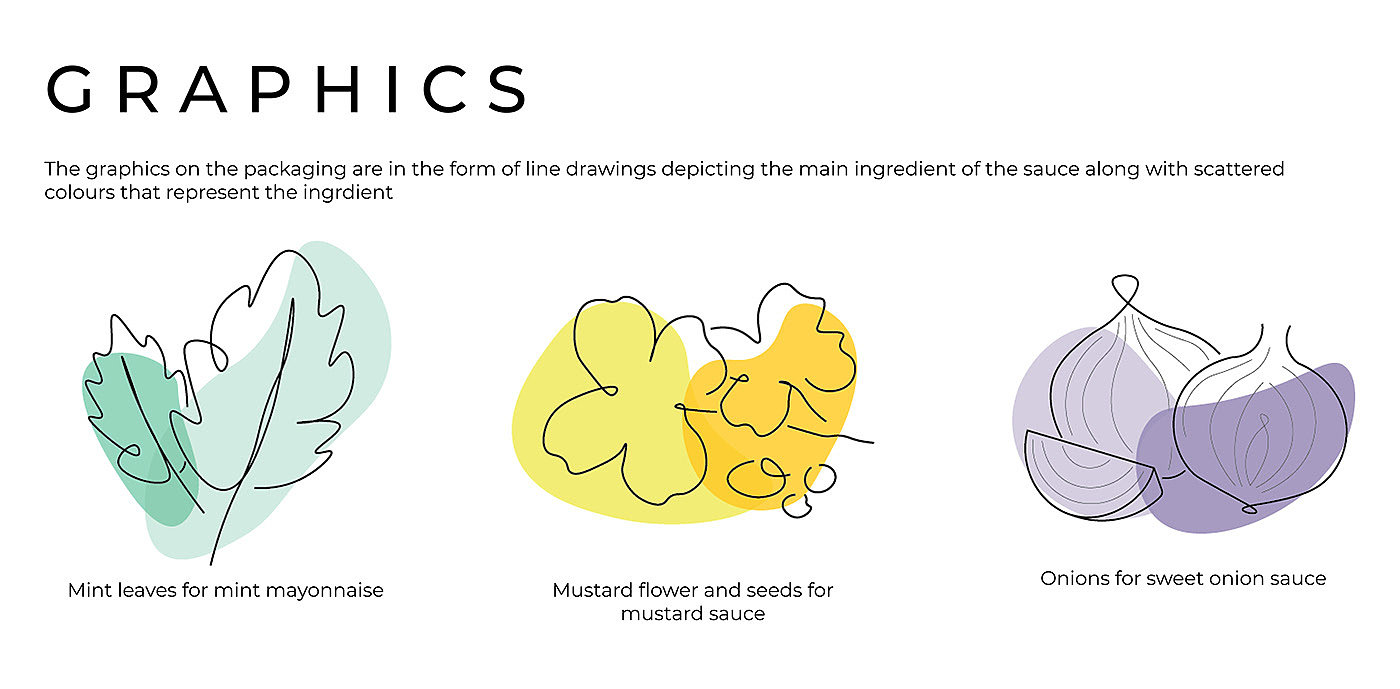 GRAPHICS

The graphics on the packaging are in the form of line drawings depicting the main ingredient of the sauce along with scattered colours that represent the ingrdient

Mint leaves for mint mayonnaise

Mustard flower and seeds for mustard sauce

Onions for sweet onion sauce